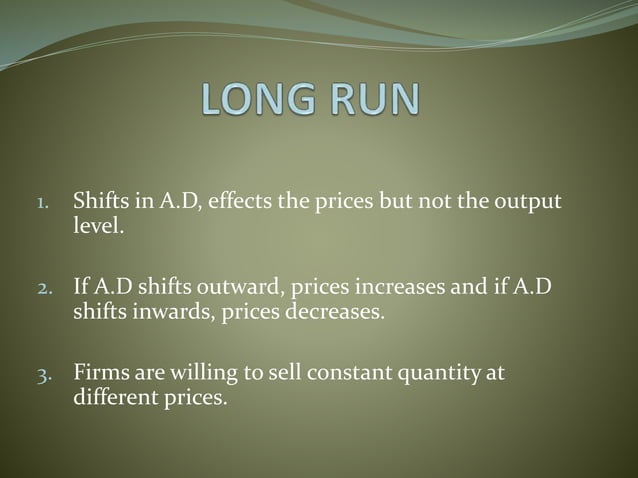 LONG RUN

1. Shifts in A.D, effects the prices but not the output level.

2. If A.D shifts outward, prices increases and if A.D shifts inwards, prices decreases.

3. Firms are willing to sell constant quantity at different prices.